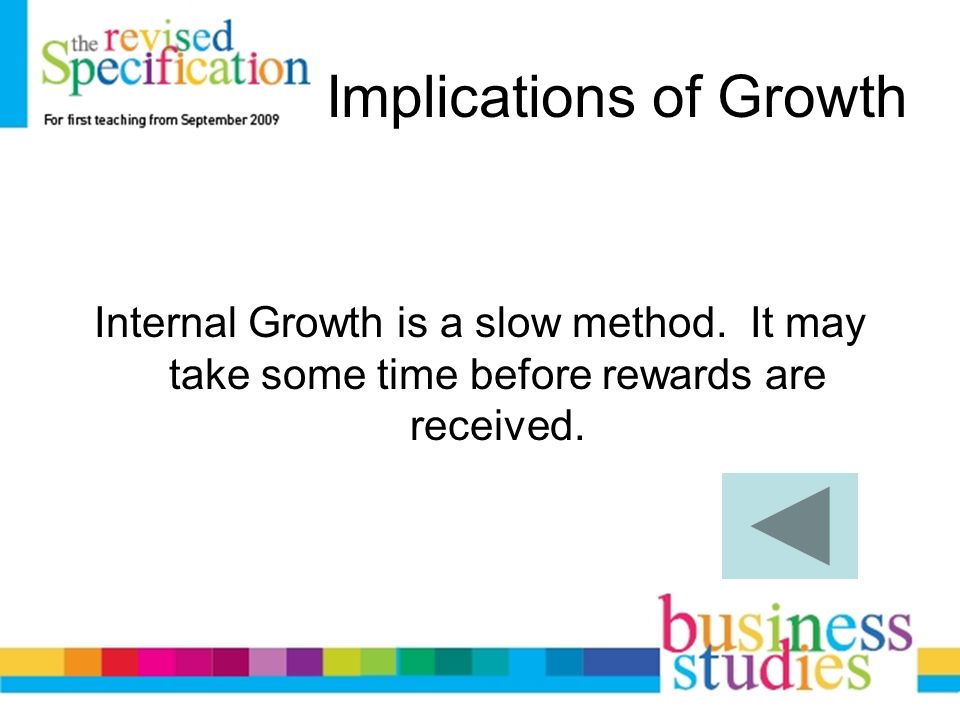 the revised Specification
For first teaching from September 2009

Implications of Growth

Internal Growth is a slow method. It may take some time before rewards are received.

business studies